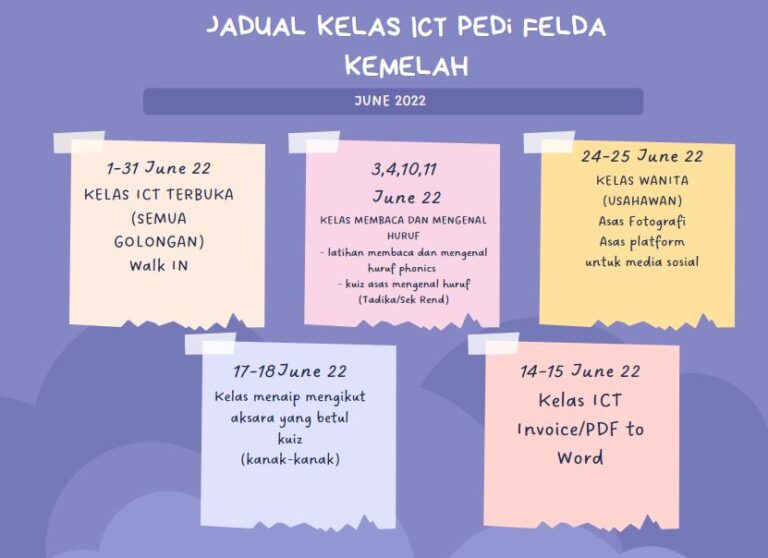 JADUAL KELAS ICT PEDi FELDA KEMELAH

JUNE 2022

1-31 June 22
KELAS ICT TERBUKA (SEMUA GOLONGAN)
Walk IN

3,4,10,11 June 22
KELAS MEMBACA DAN MENGENAL HURUF
- latihan membaca dan mengenal huruf phonics
- kuiz asas mengenal huruf (Tadika/Sek Rend)

24-25 June 22
KELAS WANITA (USAHAWAN)
Asas Fotografi
Asas platform untuk media sosial

17-18June 22
Kelas menaip mengikut aksara yang betul
kuiz
(kanak-kanak)

14-15 June 22
Kelas ICT
Invoice/PDF to Word